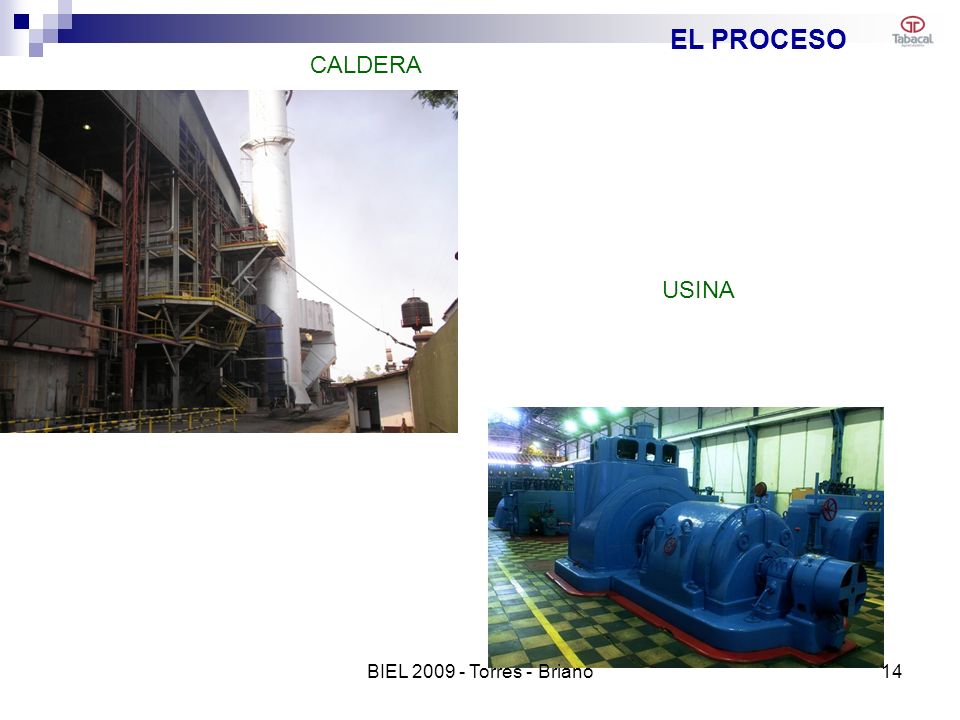 EL PROCESO

Tabacal

CALDERA

USINA

BIEL 2009 - Torres - Briano

14